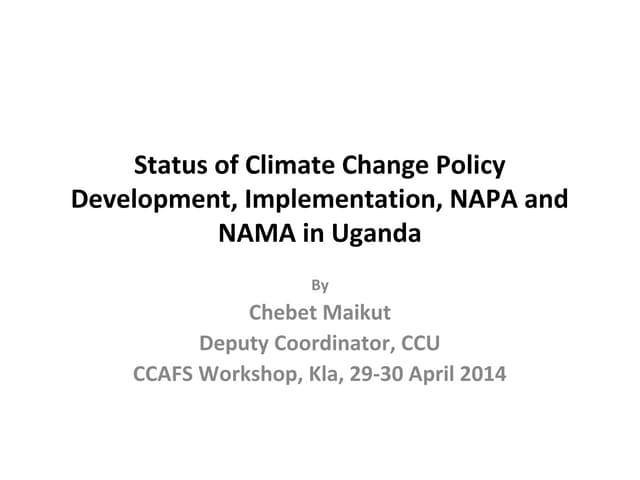 Status of Climate Change Policy Development, Implementation, NAPA and NAMA in Uganda

By

Chebet Maikut

Deputy Coordinator, CCU

CCAFS Workshop, Kla, 29-30 April 2014